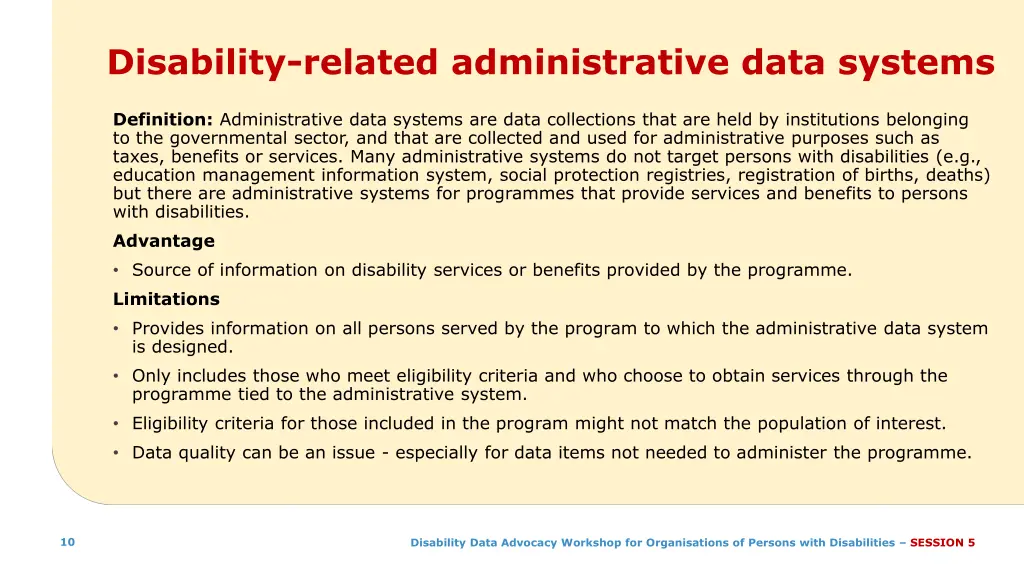 Disability-related administrative data systems

Definition: Administrative data systems are data collections that are held by institutions belonging to the governmental sector, and that are collected and used for administrative purposes such as taxes, benefits or services. Many administrative systems do not target persons with disabilities (e.g., education management information system, social protection registries, registration of births, deaths) but there are administrative systems for programmes that provide services and benefits to persons with disabilities.

Advantage

• Source of information on disability services or benefits provided by the programme.

Limitations

• Provides information on all persons served by the program to which the administrative data system is designed.

• Only includes those who meet eligibility criteria and who choose to obtain services through the programme tied to the administrative system.

• Eligibility criteria for those included in the program might not match the population of interest.

• Data quality can be an issue - especially for data items not needed to administer the programme.

10

Disability Data Advocacy Workshop for Organisations of Persons with Disabilities – SESSION 5